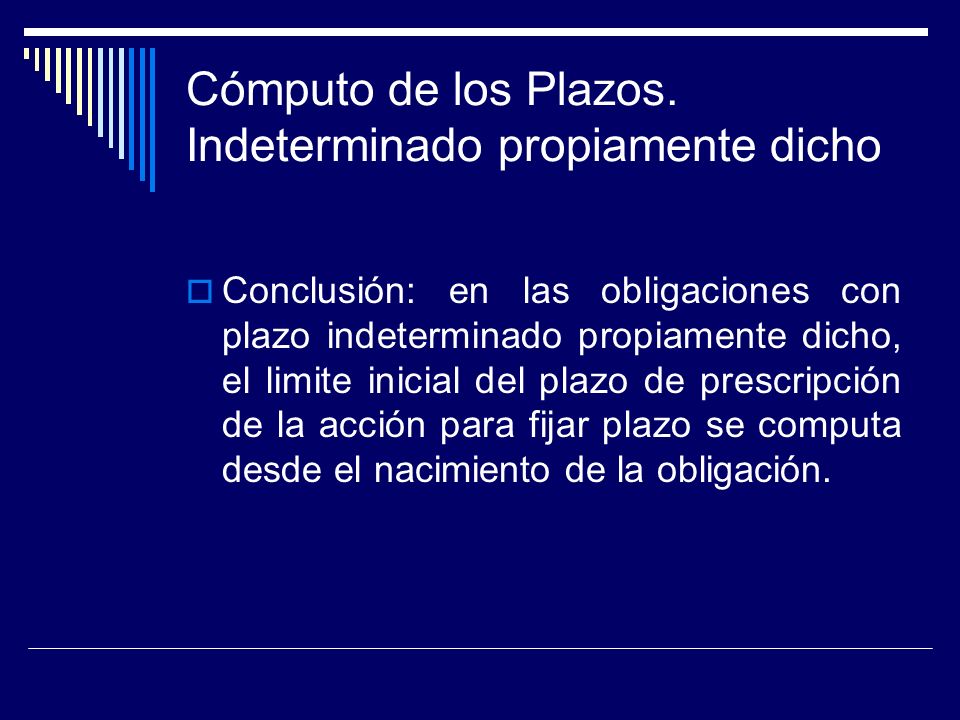 Cómputo de los Plazos. Indeterminado propiamente dicho

Conclusión: en las obligaciones con plazo indeterminado propiamente dicho, el limite inicial del plazo de prescripción de la acción para fijar plazo se computa desde el nacimiento de la obligación.